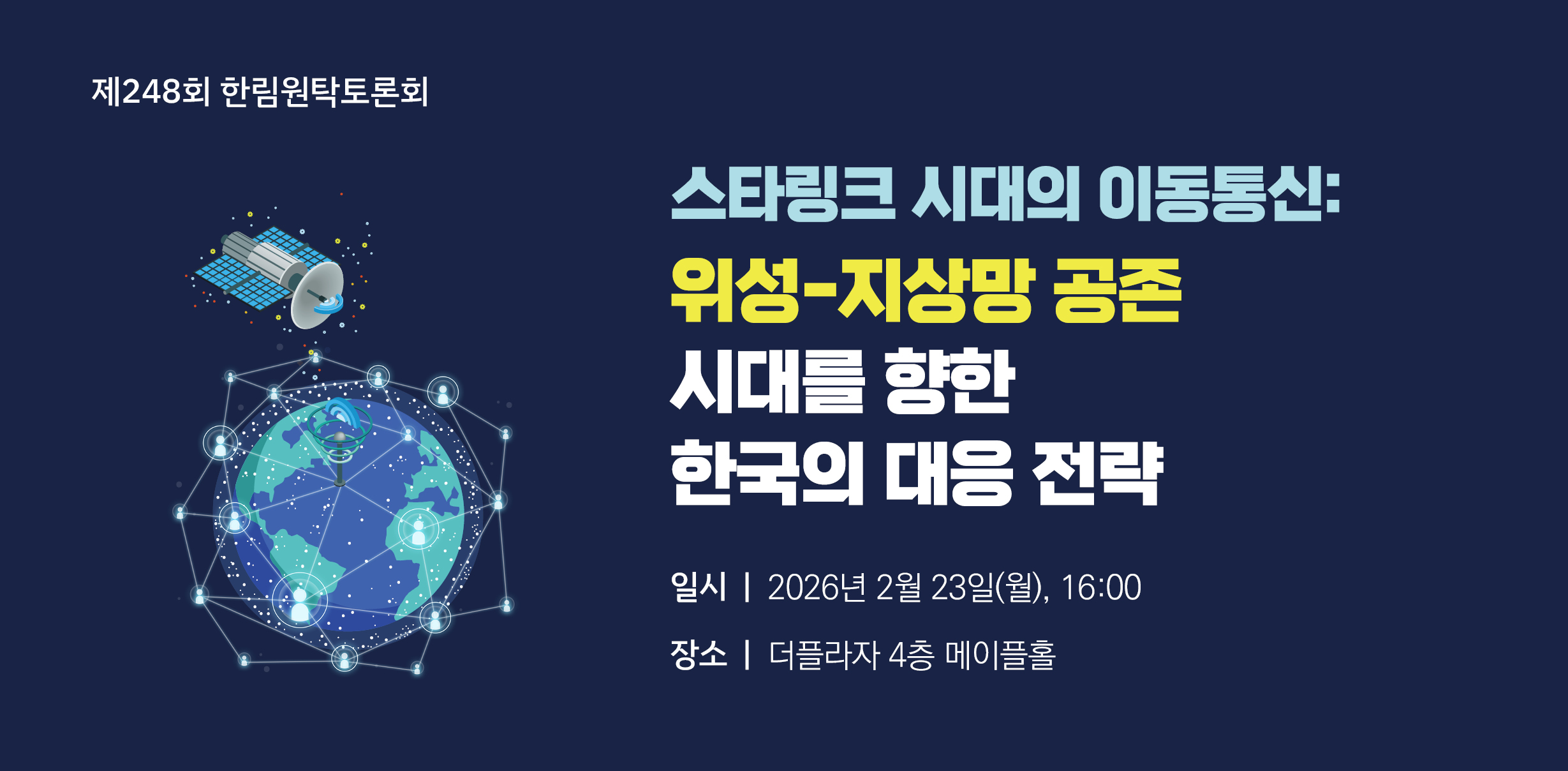 제248회 한림원탁토론회

스타링크 시대의 이동통신:
위성-지상망 공존
시대를 향한
한국의 대응 전략

일시 | 2026년 2월 23일(월), 16:00

장소 | 더플라자 4층 메이플홀